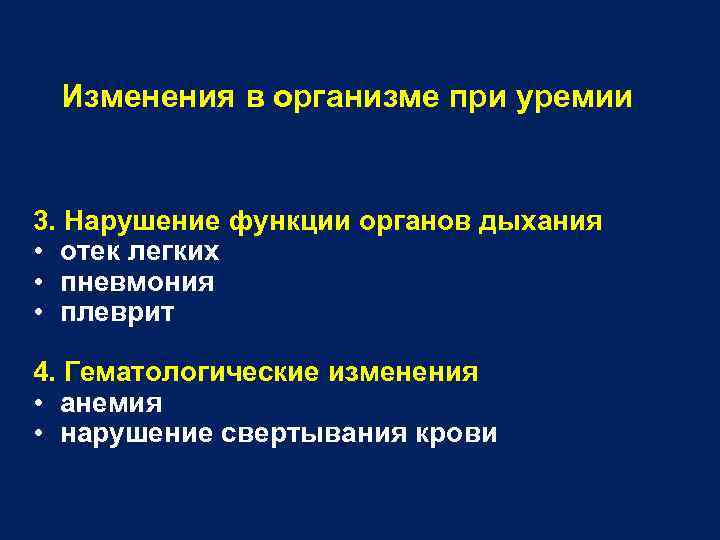 Изменения в организме при уремии

3. Нарушение функции органов дыхания
• отек легких
• пневмония
• плеврит

4. Гематологические изменения
• анемия
• нарушение свертывания крови